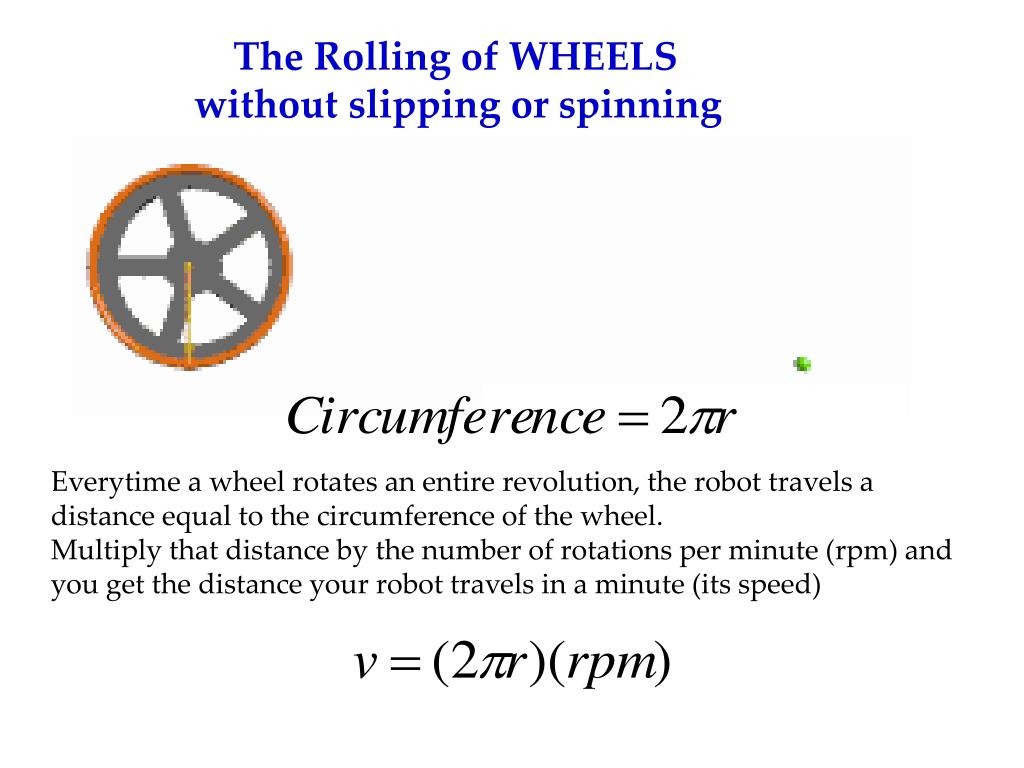 The Rolling of WHEELS
without slipping or spinning

$Circumference = 2\pi r$

Everytime a wheel rotates an entire revolution, the robot travels a distance equal to the circumference of the wheel.
Multiply that distance by the number of rotations per minute (rpm) and you get the distance your robot travels in a minute (its speed)

$v = (2\pi r)(rpm)$